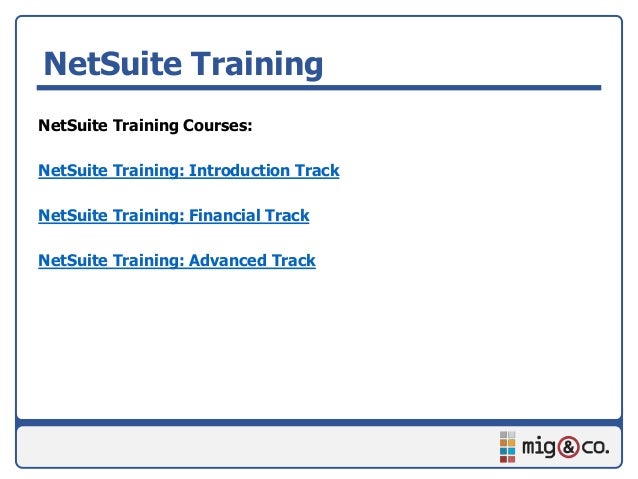 NetSuite Training

NetSuite Training Courses:

NetSuite Training: Introduction Track

NetSuite Training: Financial Track

NetSuite Training: Advanced Track

mig&co.